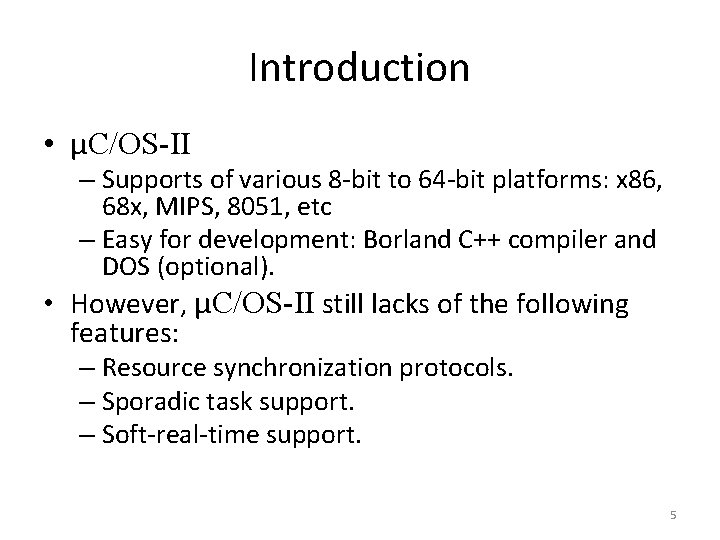 Introduction

• μC/OS-II
– Supports of various 8-bit to 64-bit platforms: x86, 68x, MIPS, 8051, etc
– Easy for development: Borland C++ compiler and DOS (optional).

• However, μC/OS-II still lacks of the following features:
– Resource synchronization protocols.
– Sporadic task support.
– Soft-real-time support.

5